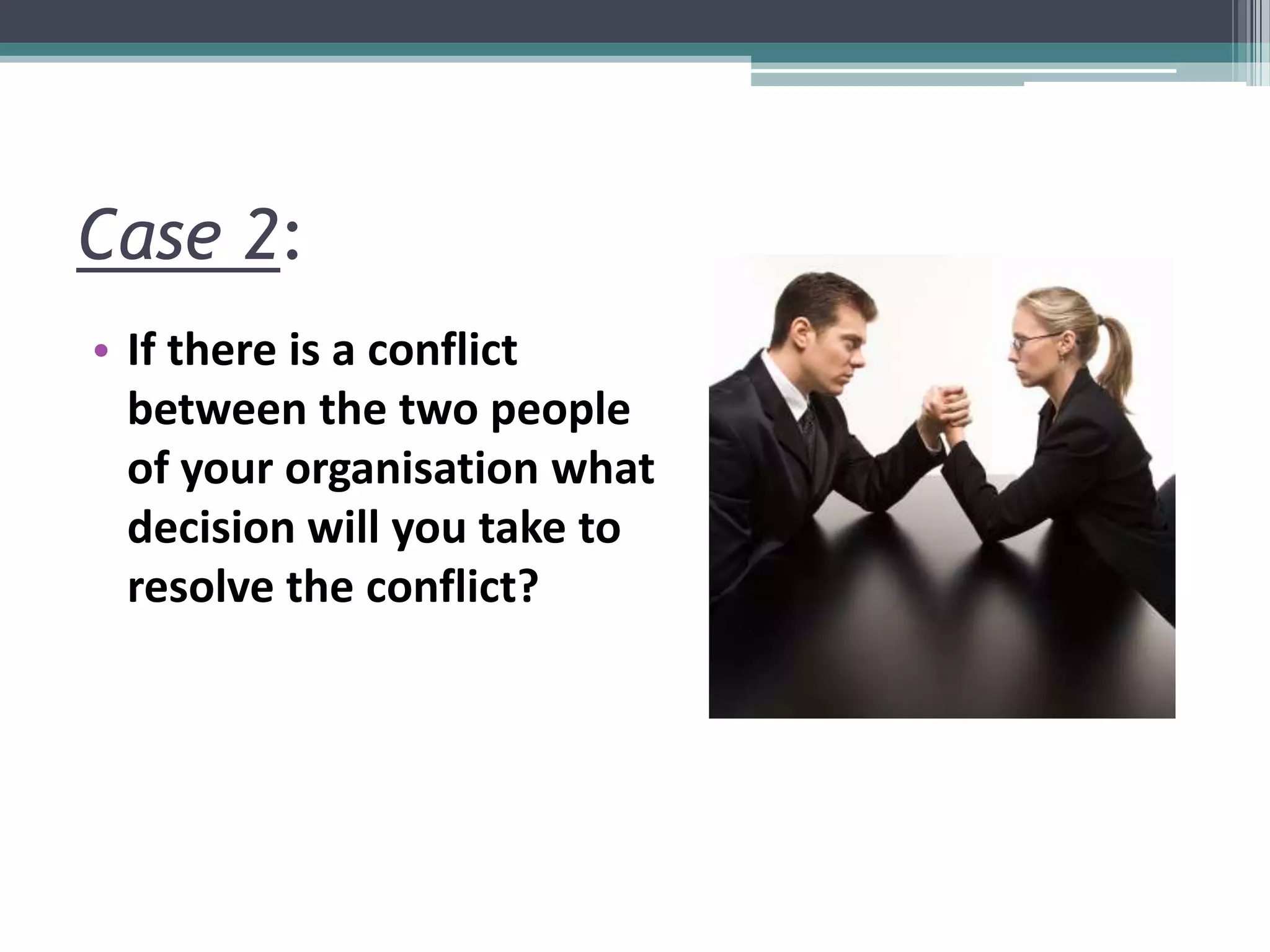 Case 2:

• If there is a conflict between the two people of your organisation what decision will you take to resolve the conflict?